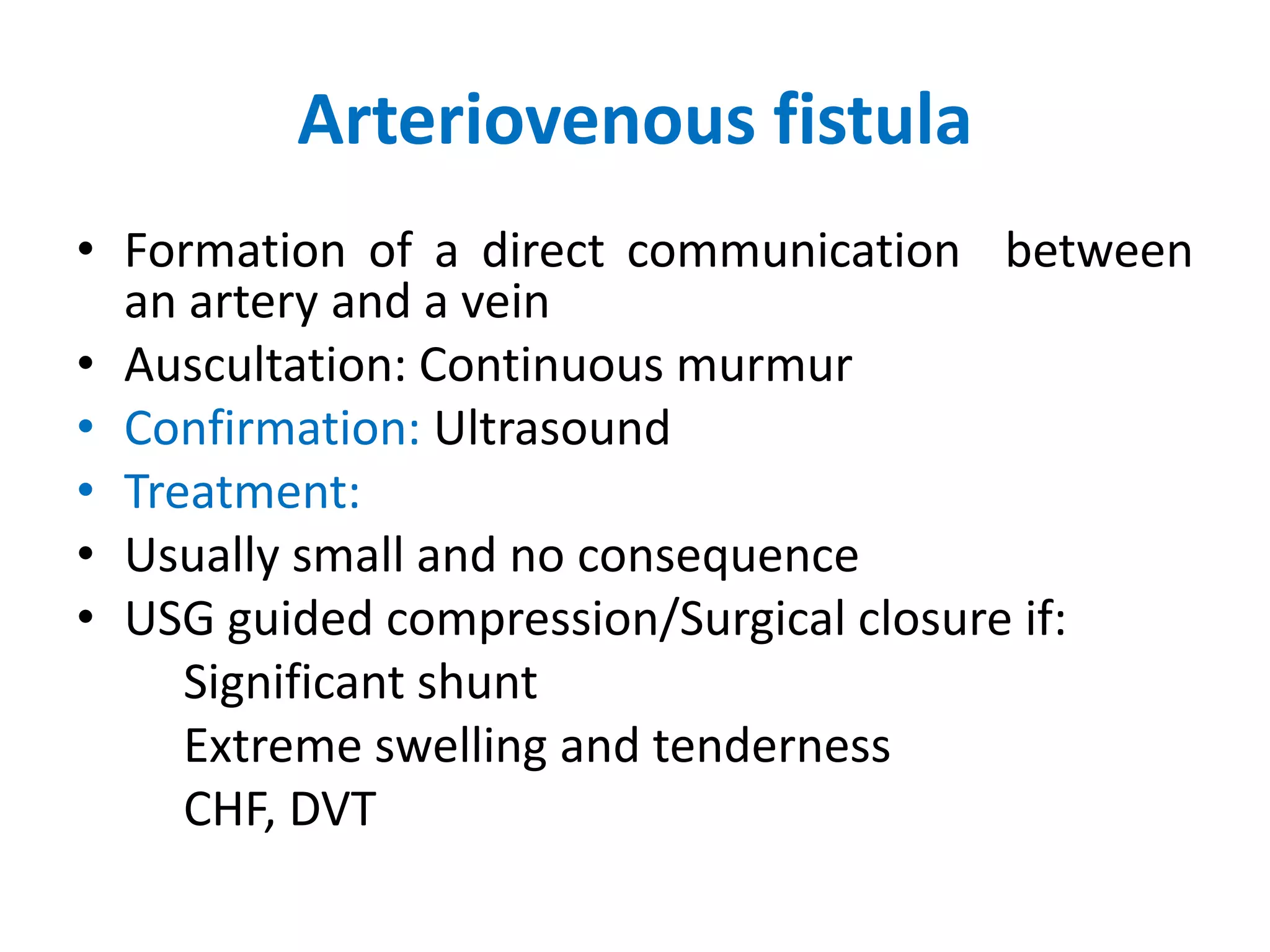 Arteriovenous fistula

• Formation of a direct communication between an artery and a vein
• Auscultation: Continuous murmur
• Confirmation: Ultrasound
• Treatment:
• Usually small and no consequence
• USG guided compression/Surgical closure if:
Significant shunt
Extreme swelling and tenderness
CHF, DVT